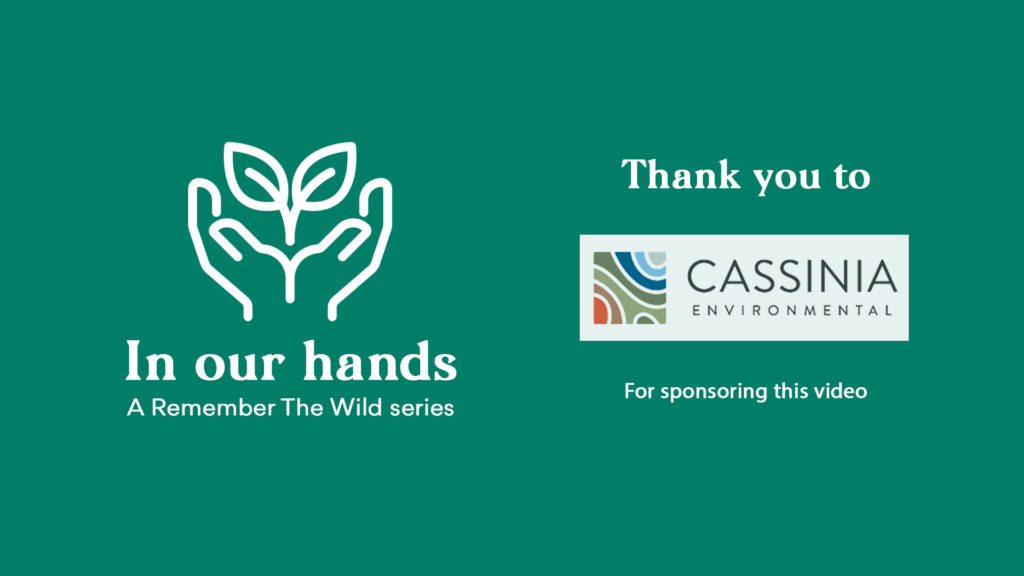 In our hands
A Remember The Wild series

Thank you to

CASSINIA
ENVIRONMENTAL

For sponsoring this video